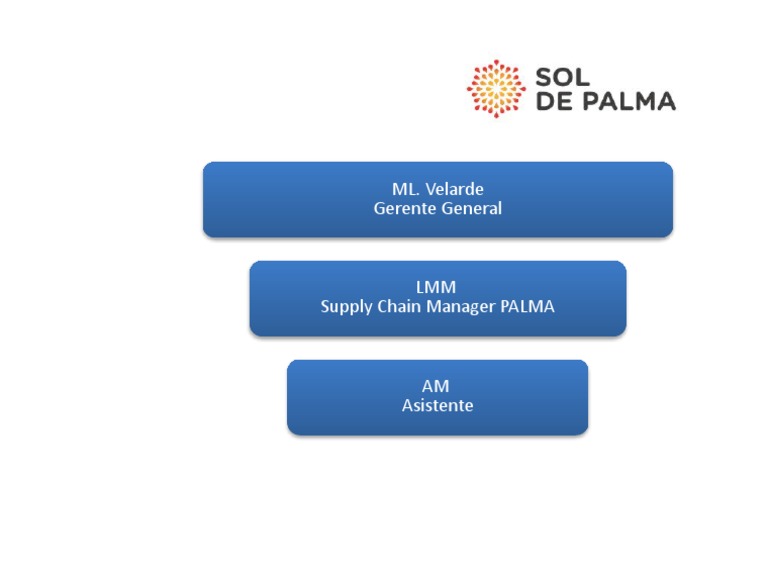 SOL
DE PALMA

ML. Velarde
Gerente General

LMM
Supply Chain Manager PALMA

AM
Asistente